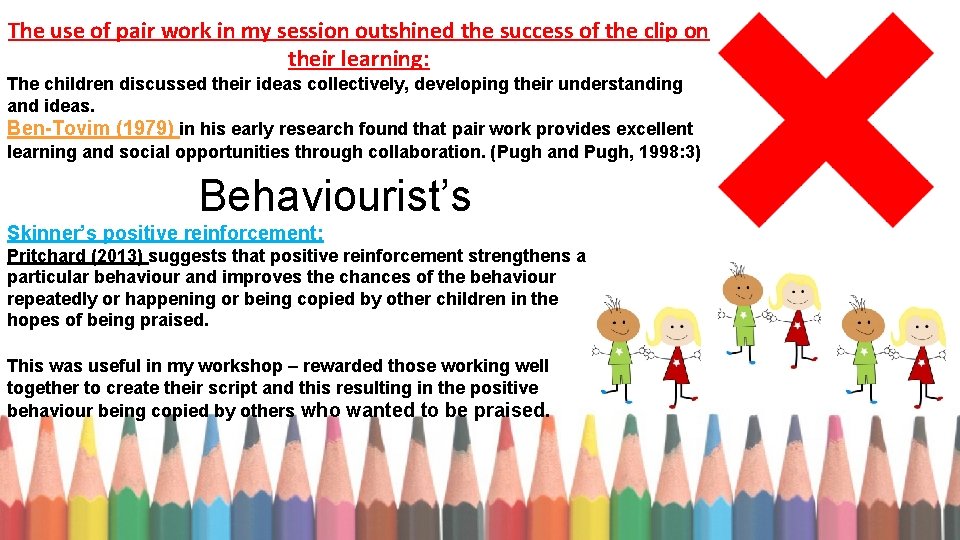 The use of pair work in my session outshined the success of the clip on their learning:

The children discussed their ideas collectively, developing their understanding and ideas.

Ben-Tovim (1979) in his early research found that pair work provides excellent learning and social opportunities through collaboration. (Pugh and Pugh, 1998:3)

Behaviourist's

Skinner's positive reinforcement:

Pritchard (2013) suggests that positive reinforcement strengthens a particular behaviour and improves the chances of the behaviour repeatedly or happening or being copied by other children in the hopes of being praised.

This was useful in my workshop – rewarded those working well together to create their script and this resulting in the positive behaviour being copied by others who wanted to be praised.